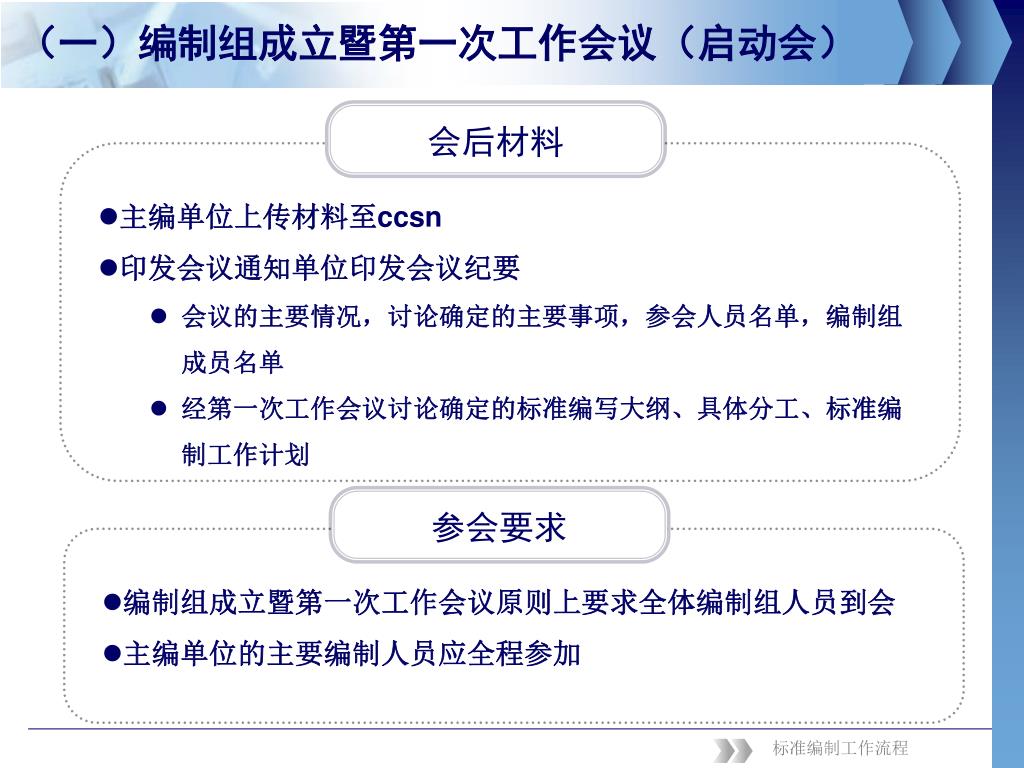 （一）编制组成立暨第一次工作会议（启动会）

会后材料

●主编单位上传材料至ccsn

●印发会议通知单位印发会议纪要

● 会议的主要情况，讨论确定的主要事项，参会人员名单，编制组成员名单

● 经第一次工作会议讨论确定的标准编写大纲、具体分工、标准编制工作计划

参会要求

●编制组成立暨第一次工作会议原则上要求全体编制组人员到会

●主编单位的主要编制人员应全程参加

标准编制工作流程